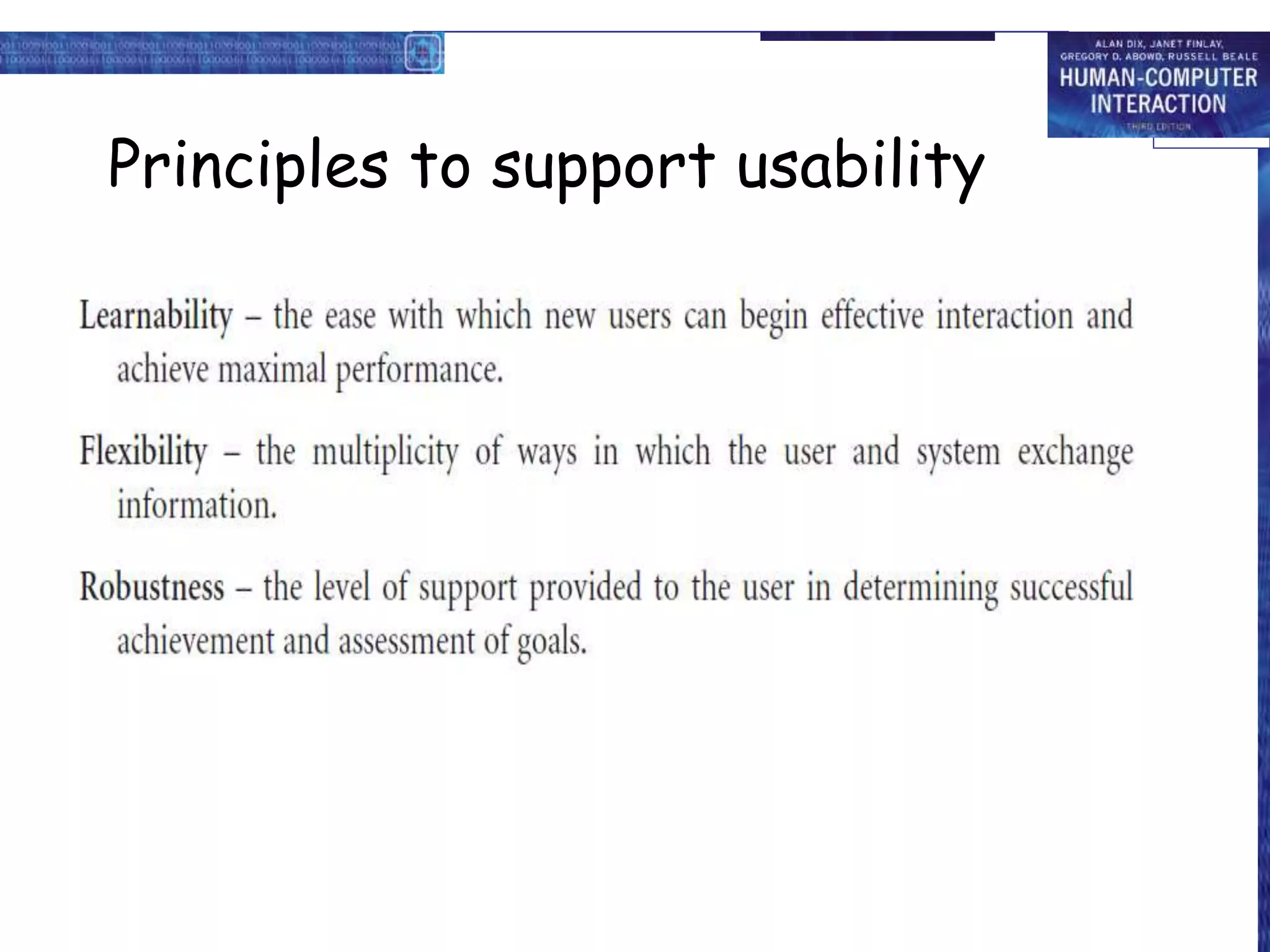 ALAN DIX, JANET FINLAY, GREGORY D. ABOWD, RUSSELL BEALE
HUMAN-COMPUTER INTERACTION
THIRD EDITION

Principles to support usability

Learnability – the ease with which new users can begin effective interaction and achieve maximal performance.

Flexibility – the multiplicity of ways in which the user and system exchange information.

Robustness – the level of support provided to the user in determining successful achievement and assessment of goals.